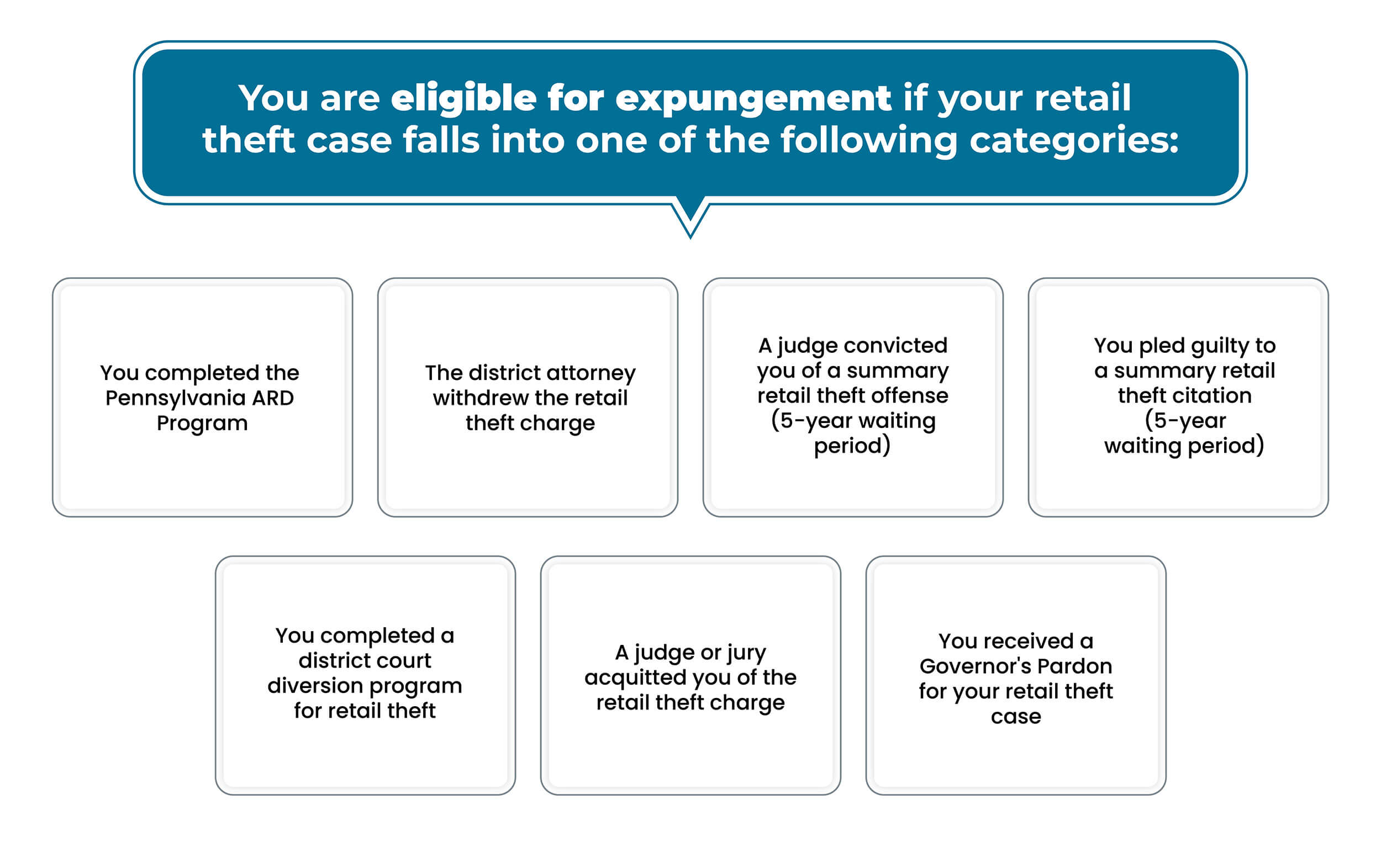 You are eligible for expungement if your retail theft case falls into one of the following categories:

You completed the Pennsylvania ARD Program

The district attorney withdrew the retail theft charge

A judge convicted you of a summary retail theft offense (5-year waiting period)

You pled guilty to a summary retail theft citation (5-year waiting period)

You completed a district court diversion program for retail theft

A judge or jury acquitted you of the retail theft charge

You received a Governor's Pardon for your retail theft case